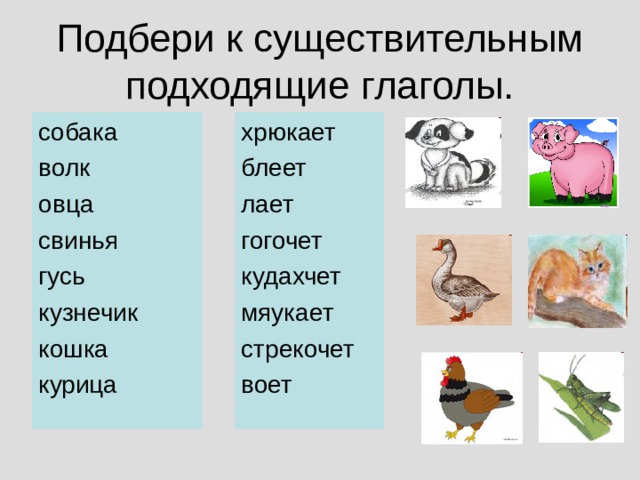 Подбери к существительным подходящие глаголы.

собака
волк
овца
свинья
гусь
кузнечик
кошка
курица

хрюкает
блеет
лает
гогочет
кудахчет
мяукает
стрекочет
воет